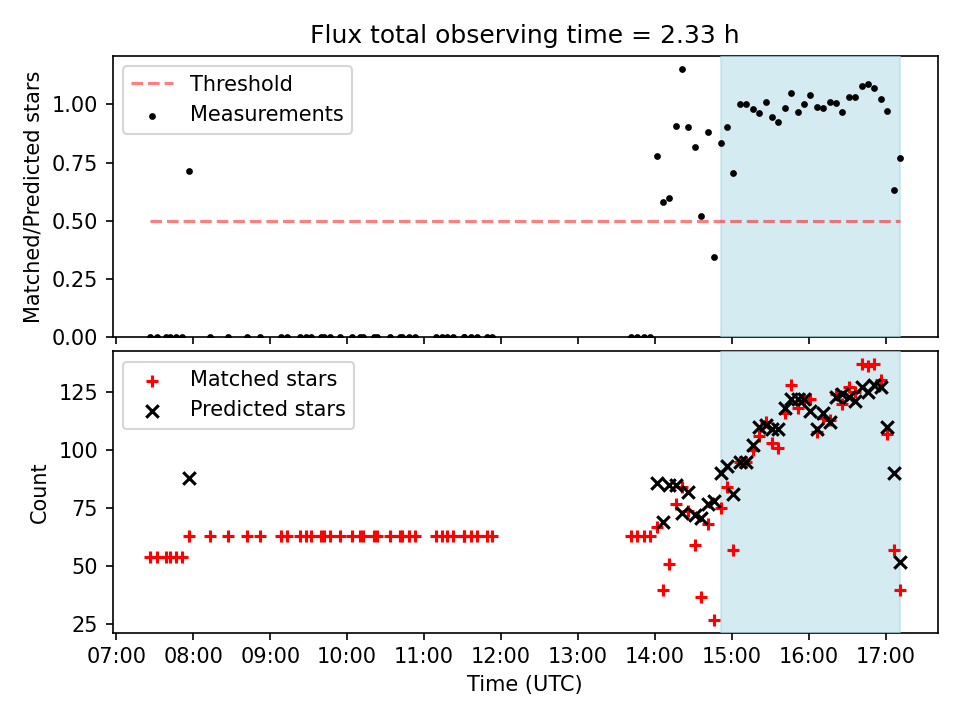 Flux total observing time = 2.33 h

Threshold
Measurements

Matched/Predicted stars

1.00
0.75
0.50
0.25
0.00

Matched stars
Predicted stars

Count

125
100
75
50
25

07:00 08:00 09:00 10:00 11:00 12:00 13:00 14:00 15:00 16:00 17:00

Time (UTC)